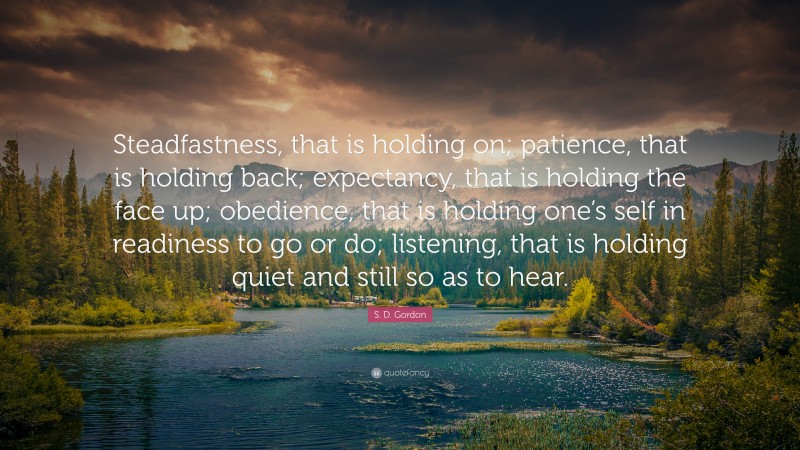 Steadfastness, that is holding on; patience, that is holding back; expectancy, that is holding the face up; obedience, that is holding one's self in readiness to go or do; listening, that is holding quiet and still so as to hear.

S. D. Gordon

quotefancy